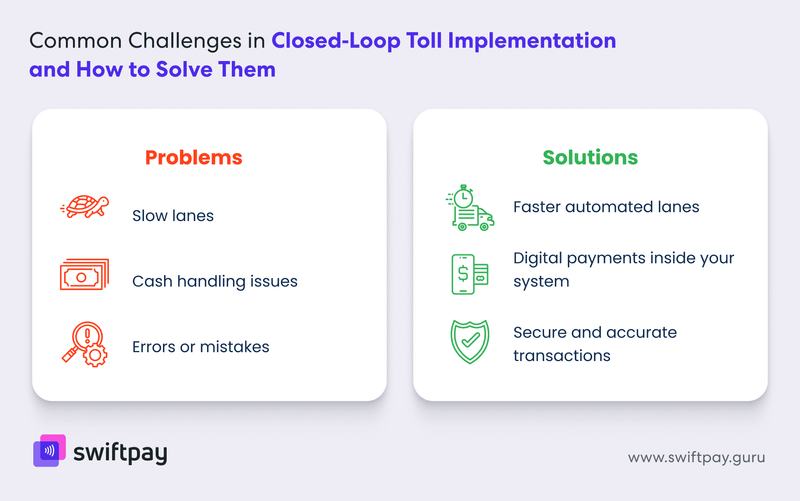 Common Challenges in Closed-Loop Toll Implementation and How to Solve Them

Problems

Slow lanes

Cash handling issues

Errors or mistakes

Solutions

Faster automated lanes

Digital payments inside your system

Secure and accurate transactions

swiftpay

www.swiftpay.guru